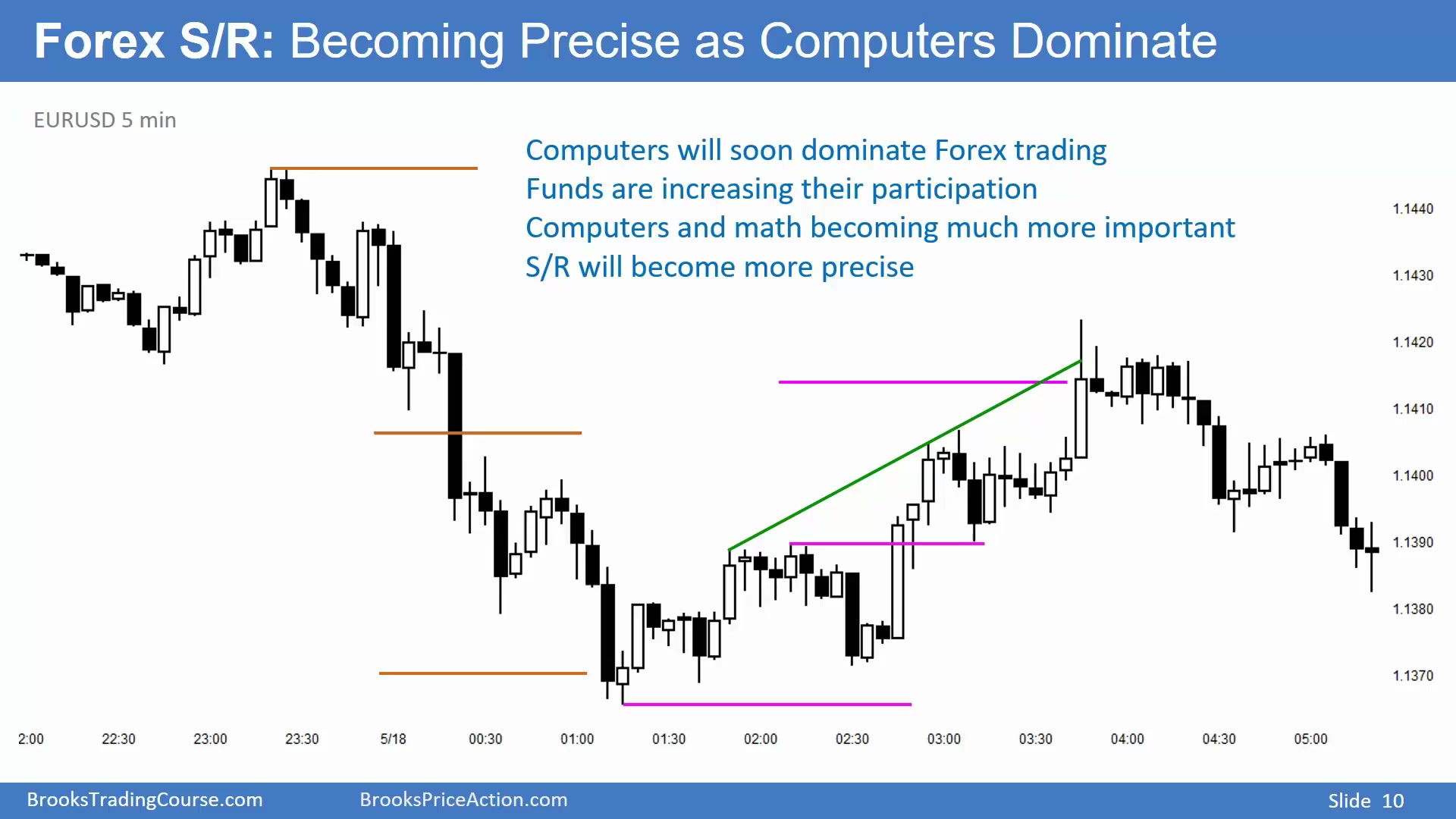 Forex S/R: Becoming Precise as Computers Dominate

EURUSD 5 min

Computers will soon dominate Forex trading
Funds are increasing their participation
Computers and math becoming much more important
S/R will become more precise

1.1440
1.1430
1.1420
1.1410
1.1400
1.1390
1.1380
1.1370

2:00 22:30 23:00 23:30 5/18 00:30 01:00 01:30 02:00 02:30 03:00 03:30 04:00 04:30 05:00

BrooksTradingCourse.com BrooksPriceAction.com Slide 10